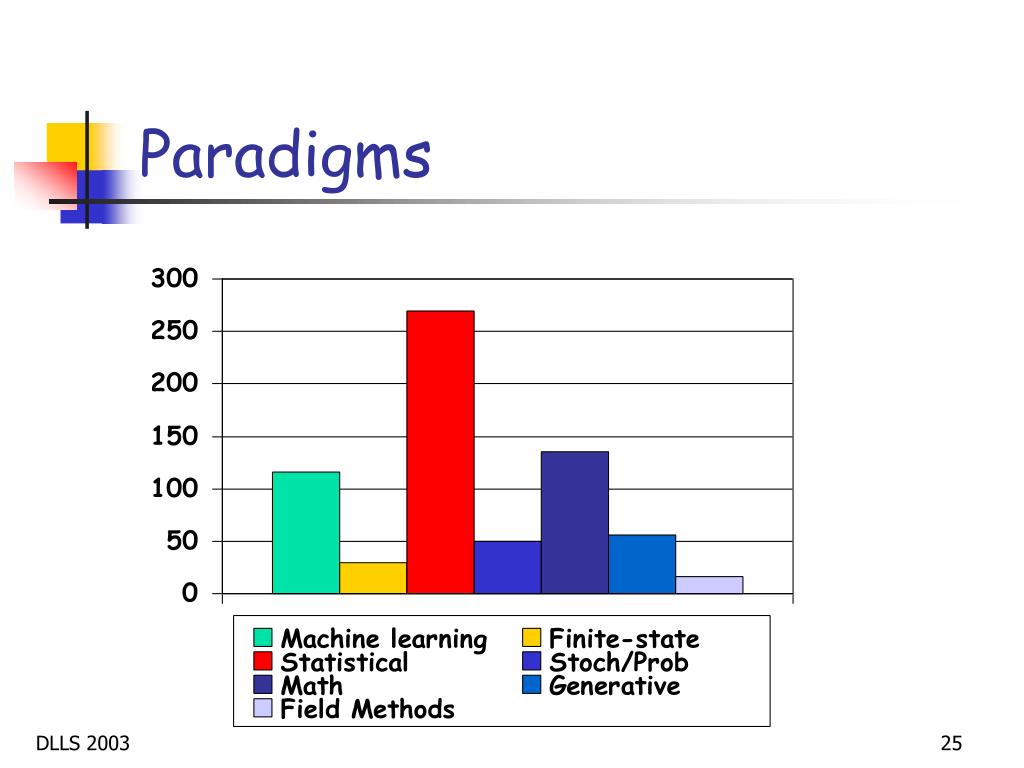 Paradigms

300
250
200
150
100
50
0

Machine learning
Finite-state
Statistical
Stoch/Prob
Math
Generative
Field Methods

DLLS 2003

25